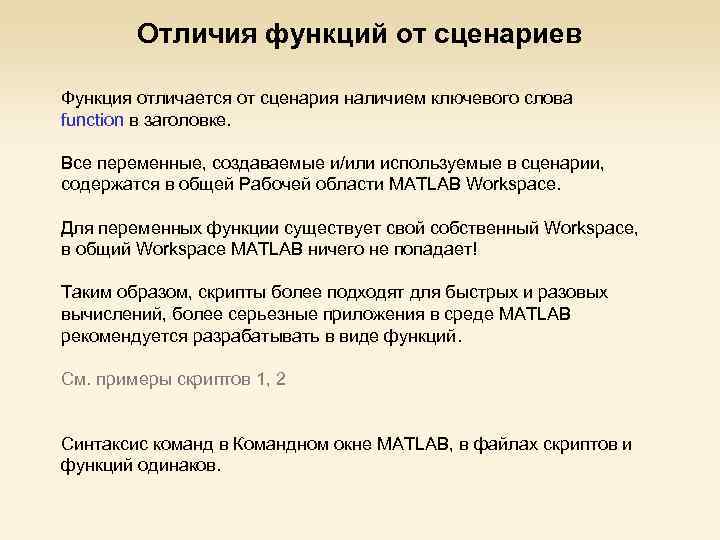 Отличия функций от сценариев

Функция отличается от сценария наличием ключевого слова function в заголовке.

Все переменные, создаваемые и/или используемые в сценарии, содержатся в общей Рабочей области MATLAB Workspace.

Для переменных функции существует свой собственный Workspace, в общий Workspace MATLAB ничего не попадает!

Таким образом, скрипты более подходят для быстрых и разовых вычислений, более серьезные приложения в среде MATLAB рекомендуется разрабатывать в виде функций.

См. примеры скриптов 1, 2

Синтаксис команд в Командном окне MATLAB, в файлах скриптов и функций одинаков.